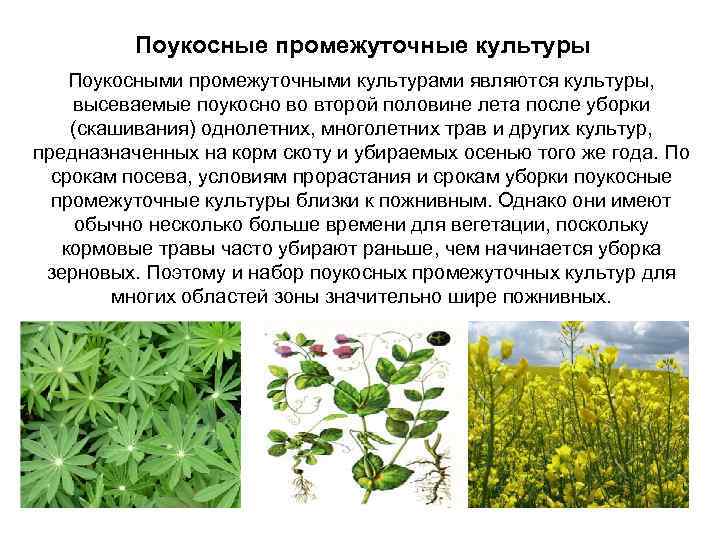 Поукосные промежуточные культуры

Поукосными промежуточными культурами являются культуры, высеваемые поукосно во второй половине лета после уборки (скашивания) однолетних, многолетних трав и других культур, предназначенных на корм скоту и убираемых осенью того же года. По срокам посева, условиям прорастания и срокам уборки поукосные промежуточные культуры близки к пожнивным. Однако они имеют обычно несколько больше времени для вегетации, поскольку кормовые травы часто убирают раньше, чем начинается уборка зерновых. Поэтому и набор поукосных промежуточных культур для многих областей зоны значительно шире пожнивных.